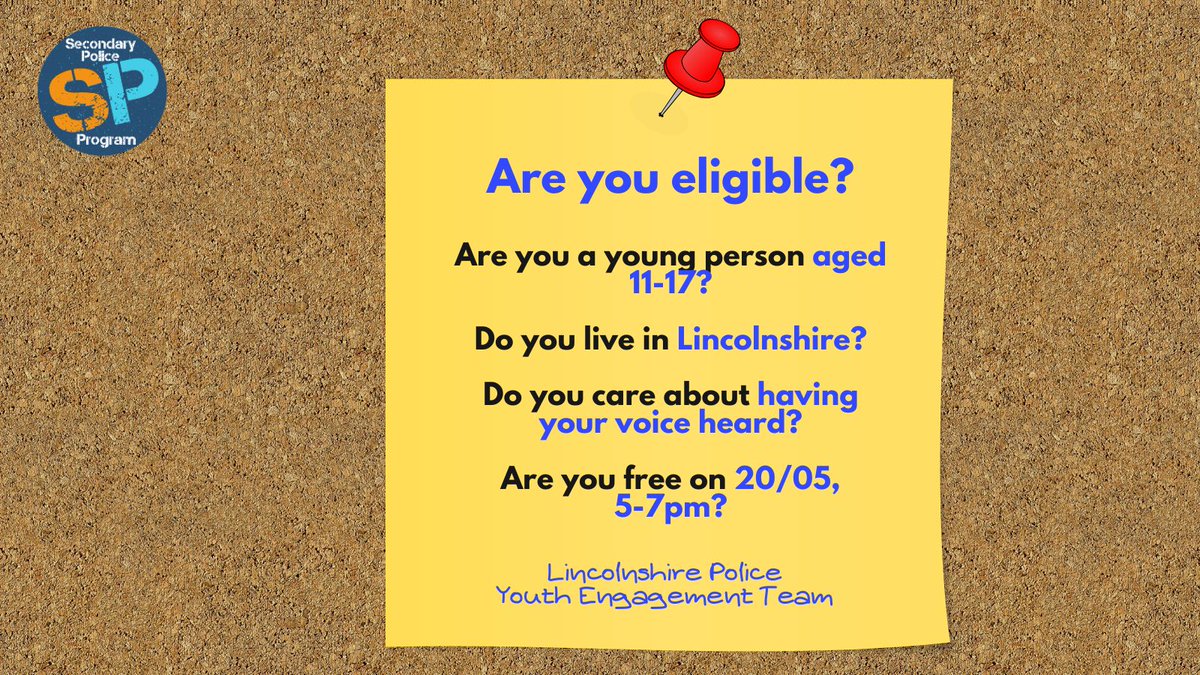 Secondary Police
SP
Program

Are you eligible?

Are you a young person aged 11-17?

Do you live in Lincolnshire?

Do you care about having your voice heard?

Are you free on 20/05, 5-7pm?

Lincolnshire Police
Youth Engagement Team